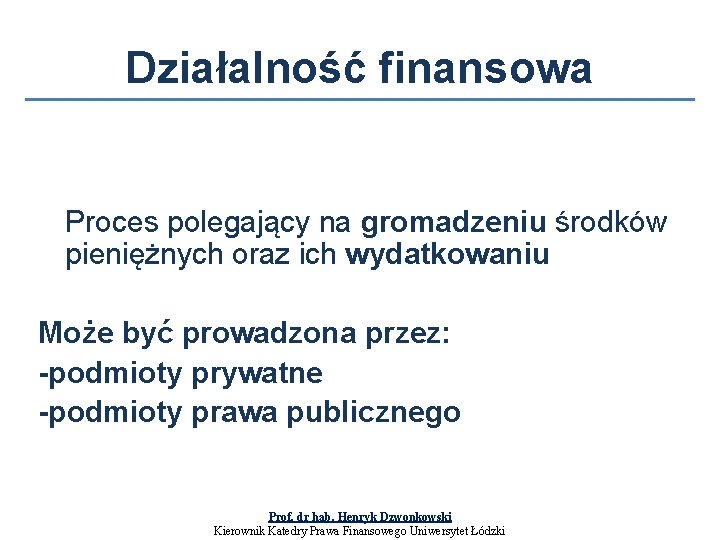 Działalność finansowa

Proces polegający na gromadzeniu środków pieniężnych oraz ich wydatkowaniu

Może być prowadzona przez:
-podmioty prywatne
-podmioty prawa publicznego

Prof. dr hab. Henryk Dzwonkowski
Kierownik Katedry Prawa Finansowego Uniwersytet Łódzki